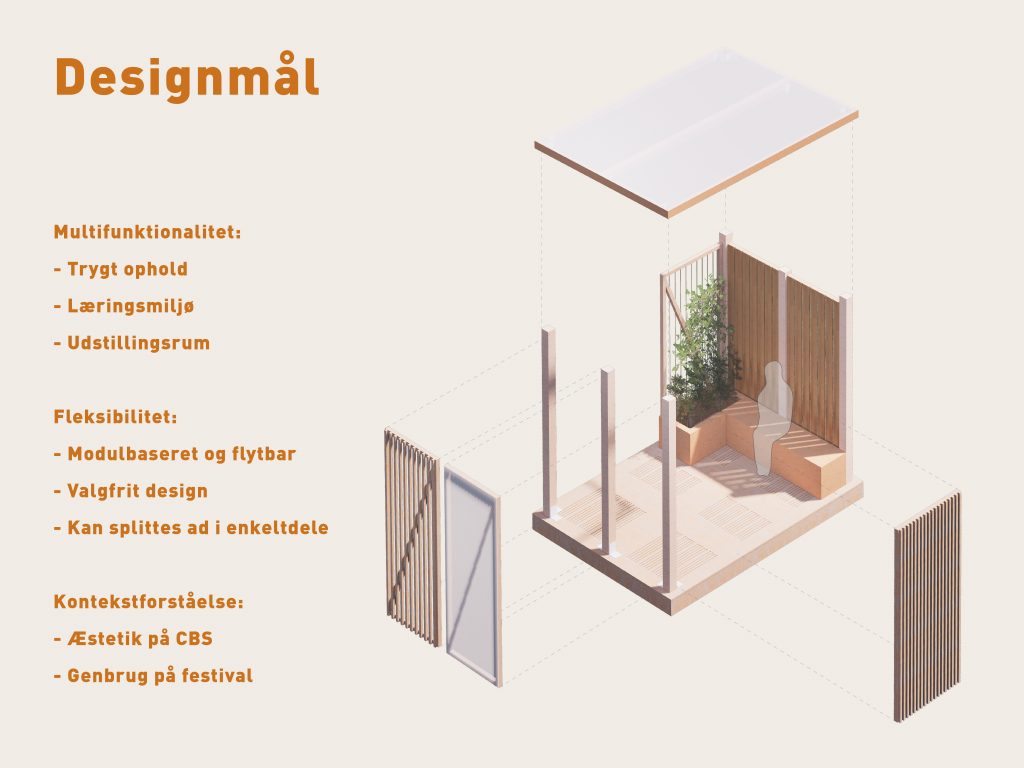 Designmål

Multifunktionalitet:
- Trygt ophold
- Læringsmiljø
- Udstillingsrum

Fleksibilitet:
- Modulbaseret og flytbar
- Valgfrit design
- Kan splittes ad i enkeltdele

Kontekstforståelse:
- Æstetik på CBS
- Genbrug på festival